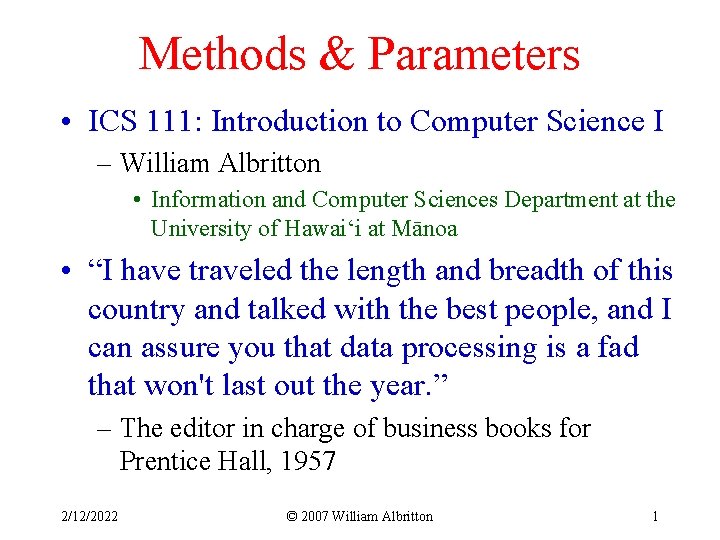 Methods & Parameters

• ICS 111: Introduction to Computer Science I
– William Albritton
• Information and Computer Sciences Department at the University of Hawai‘i at Mānoa

• “I have traveled the length and breadth of this country and talked with the best people, and I can assure you that data processing is a fad that won't last out the year.”
– The editor in charge of business books for Prentice Hall, 1957

2/12/2022 © 2007 William Albritton 1